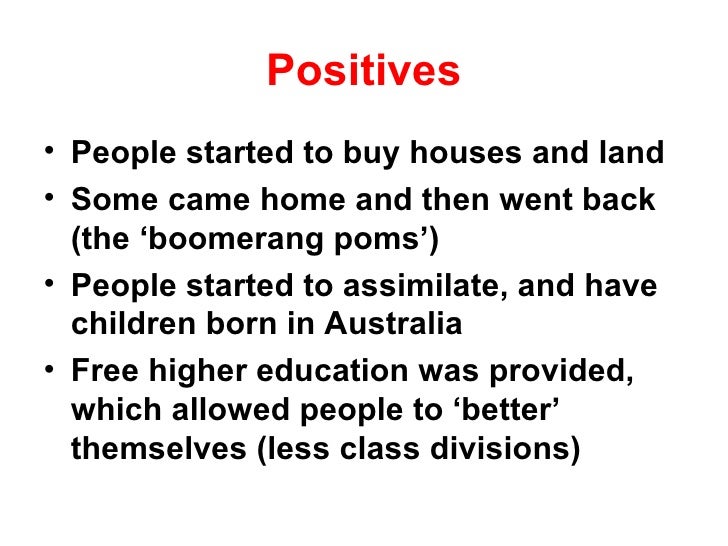 Positives

• People started to buy houses and land
• Some came home and then went back (the ‘boomerang poms’)
• People started to assimilate, and have children born in Australia
• Free higher education was provided, which allowed people to ‘better’ themselves (less class divisions)